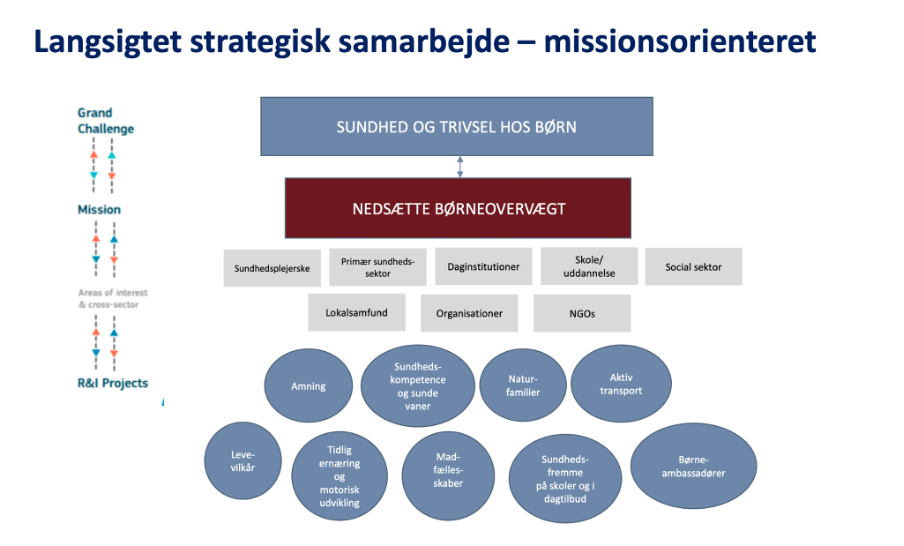 Langsigtet strategisk samarbejde – missionsorienteret

Grand Challenge

Mission

Areas of interest & cross-sector

R&I Projects

SUNDHED OG TRIVSEL HOS BØRN

NEDSÆTTE BØRNEOVERVÆGT

Sundhedsplejerske

Primær sundhedssektor

Daginstitutioner

Skole/ uddannelse

Social sektor

Lokalsamfund

Organisationer

NGOs

Amning

Sundhedskompetence og sunde vaner

Naturfamilier

Aktiv transport

Levevilkår

Tidlig ernæring og motorisk udvikling

Madfællesskaber

Sundhedsfremme på skoler og i dagtilbud

Børneambassadører